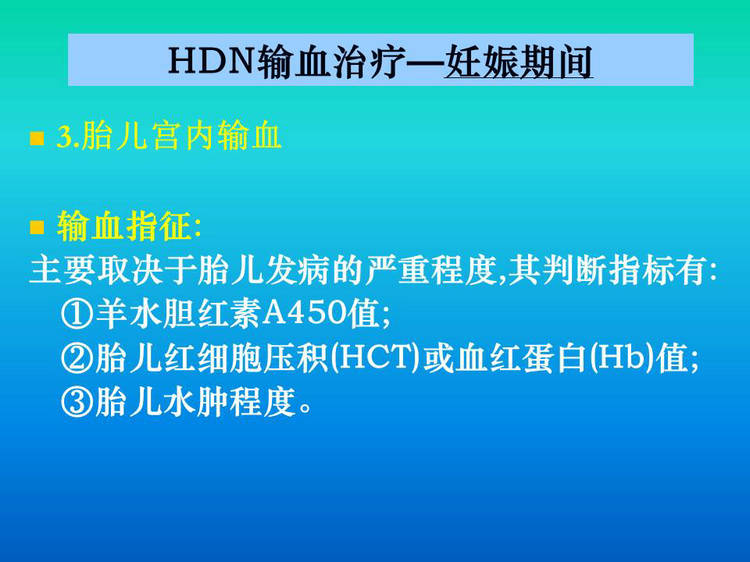 HDN输血治疗—妊娠期间

3.胎儿宫内输血

输血指征:

主要取决于胎儿发病的严重程度,其判断指标有:
①羊水胆红素A450值;
②胎儿红细胞压积(HCT)或血红蛋白(Hb)值;
③胎儿水肿程度。